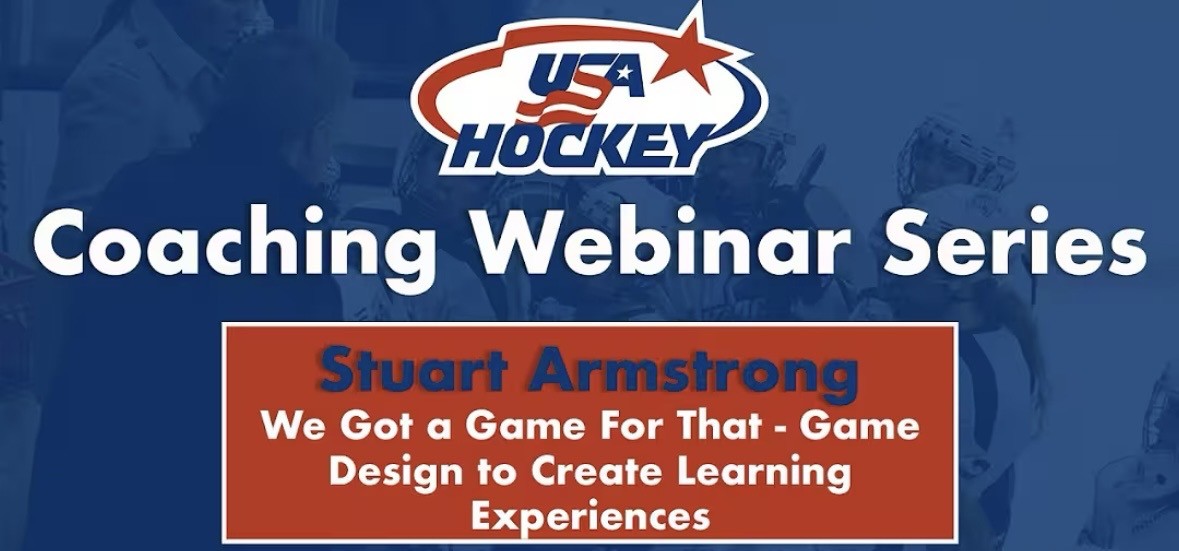 USA HOCKEY

Coaching Webinar Series

Stuart Armstrong
We Got a Game For That - Game Design to Create Learning Experiences